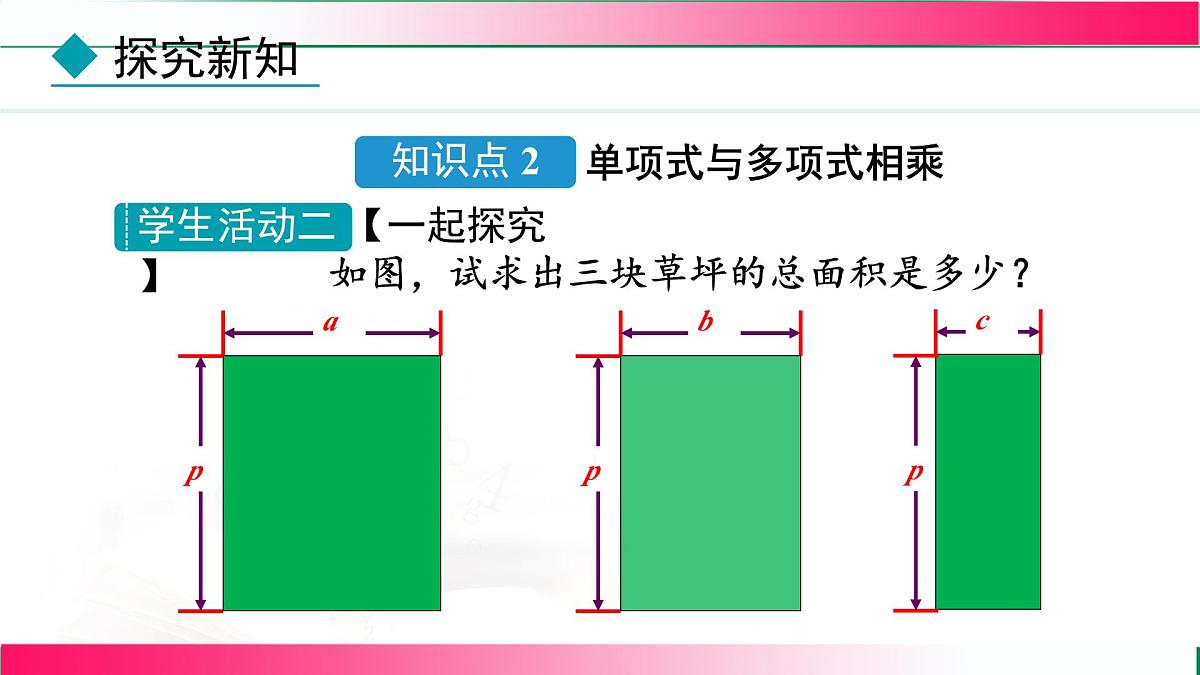 探究新知

知识点 2 单项式与多项式相乘

学生活动二【一起探究】 如图，试求出三块草坪的总面积是多少？

$a$

$p$

$b$

$p$

$c$

$p$